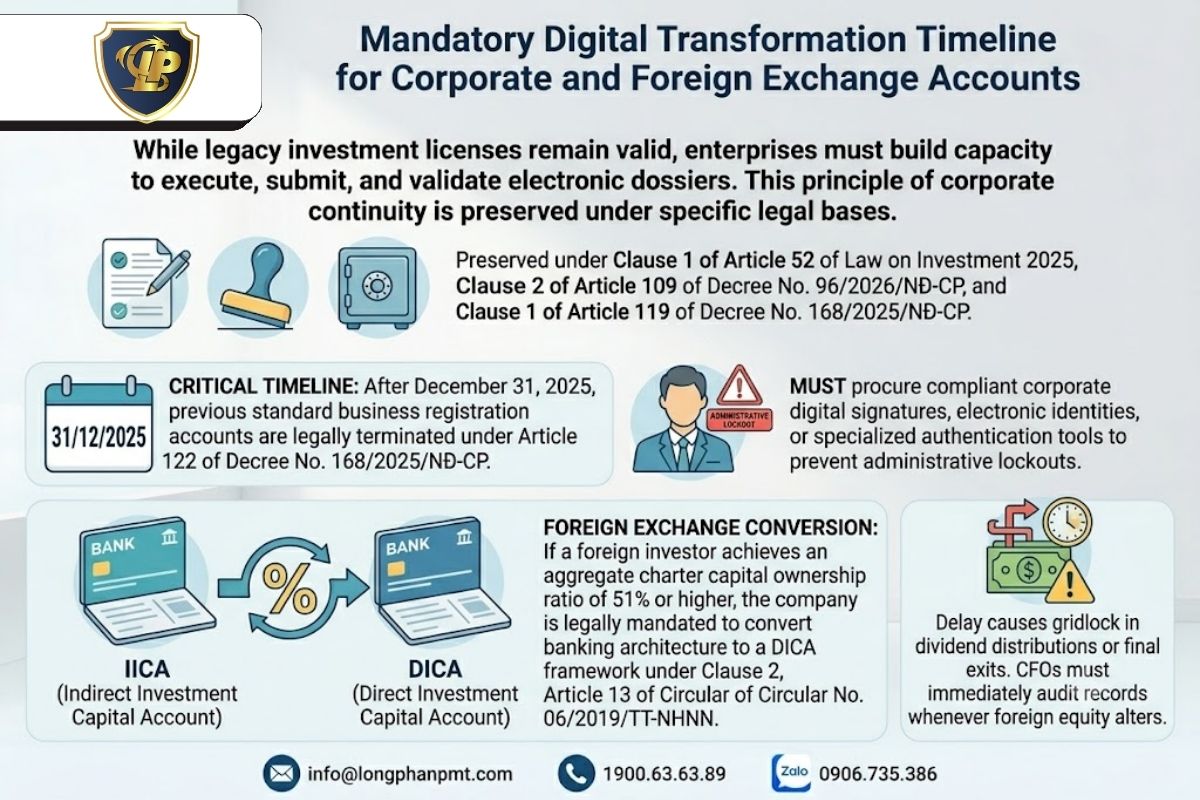 LP

Mandatory Digital Transformation Timeline for Corporate and Foreign Exchange Accounts

While legacy investment licenses remain valid, enterprises must build capacity to execute, submit, and validate electronic dossiers. This principle of corporate continuity is preserved under specific legal bases.

Preserved under Clause 1 of Article 52 of Law on Investment 2025, Clause 2 of Article 109 of Decree No. 96/2026/NĐ-CP, and Clause 1 of Article 119 of Decree No. 168/2025/NĐ-CP.

31/12/2025

CRITICAL TIMELINE: After December 31, 2025, previous standard business registration accounts are legally terminated under Article 122 of Decree No. 168/2025/NĐ-CP.

ADMINISTRATIVE LOCKOUT

MUST procure compliant corporate digital signatures, electronic identities, or specialized authentication tools to prevent administrative lockouts.

BANK

%

BANK

IICA
(Indirect Investment Capital Account)

DICA
(Direct Investment Capital Account)

FOREIGN EXCHANGE CONVERSION: If a foreign investor achieves an aggregate charter capital ownership ratio of 51% or higher, the company is legally mandated to convert banking architecture to a DICA framework under Clause 2, Article 13 of Circular of Circular No. 06/2019/TT-NHNN.

Delay causes gridlock in dividend distributions or final exits. CFOs must immediately audit records whenever foreign equity alters.

info@longphanpmt.com

1900.63.63.89

Zalo 0906.735.386